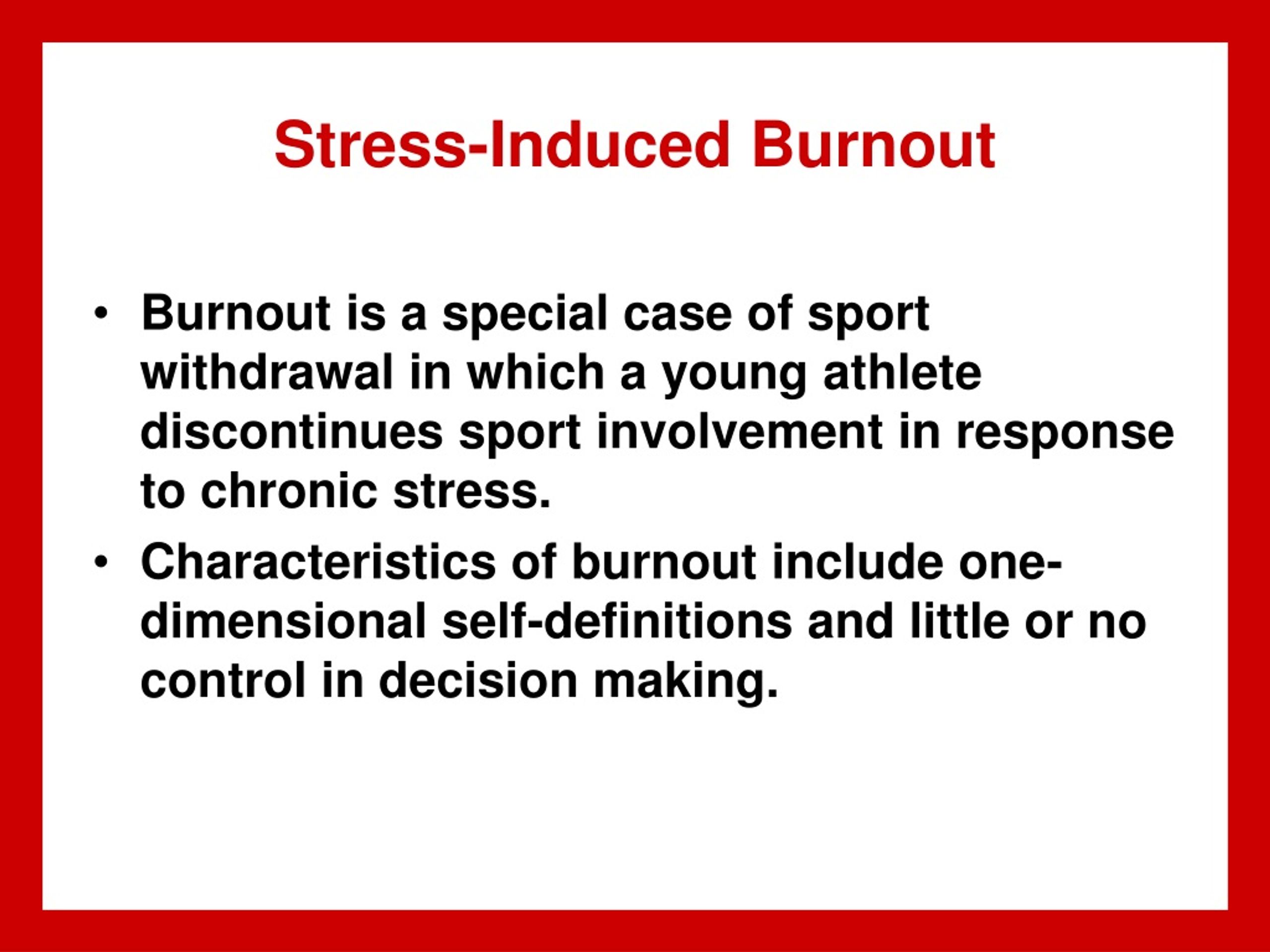 Stress-Induced Burnout

• Burnout is a special case of sport withdrawal in which a young athlete discontinues sport involvement in response to chronic stress.

• Characteristics of burnout include one-dimensional self-definitions and little or no control in decision making.